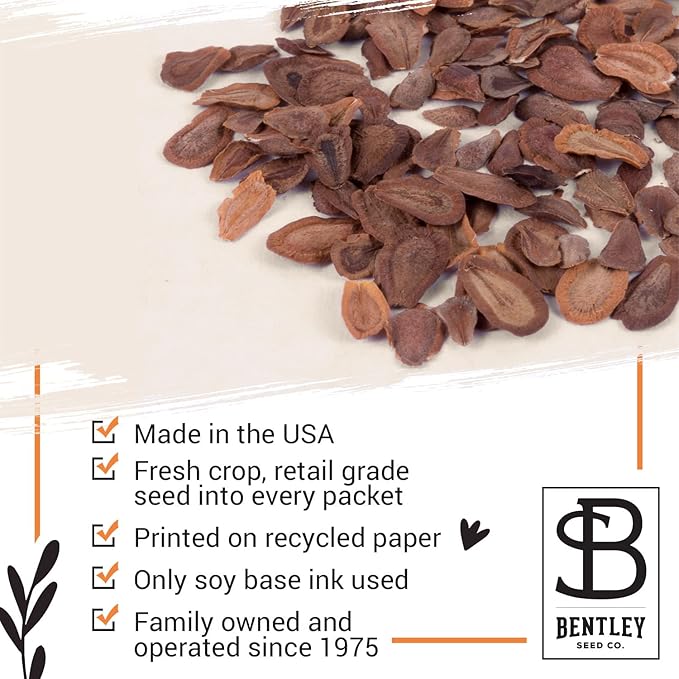 Made in the USA

Fresh crop, retail grade seed into every packet

Printed on recycled paper

Only soy base ink used

Family owned and operated since 1975

SB

BENTLEY

SEED CO.